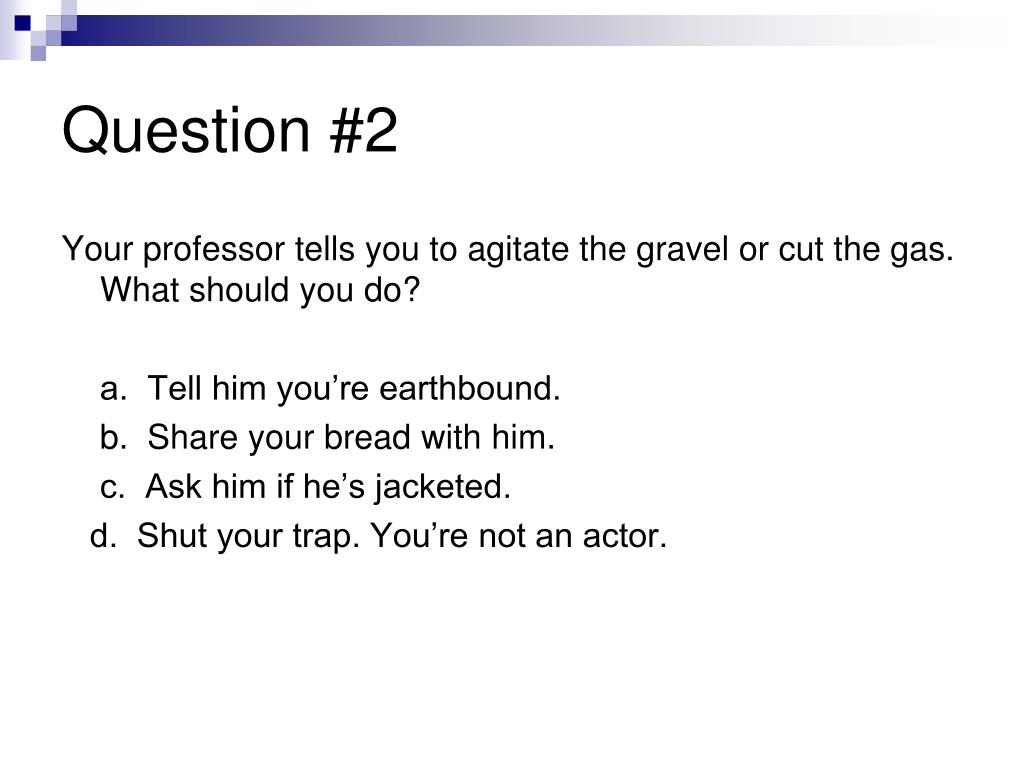 Question #2

Your professor tells you to agitate the gravel or cut the gas. What should you do?

a. Tell him you’re earthbound.
b. Share your bread with him.
c. Ask him if he’s jacketed.
d. Shut your trap. You’re not an actor.